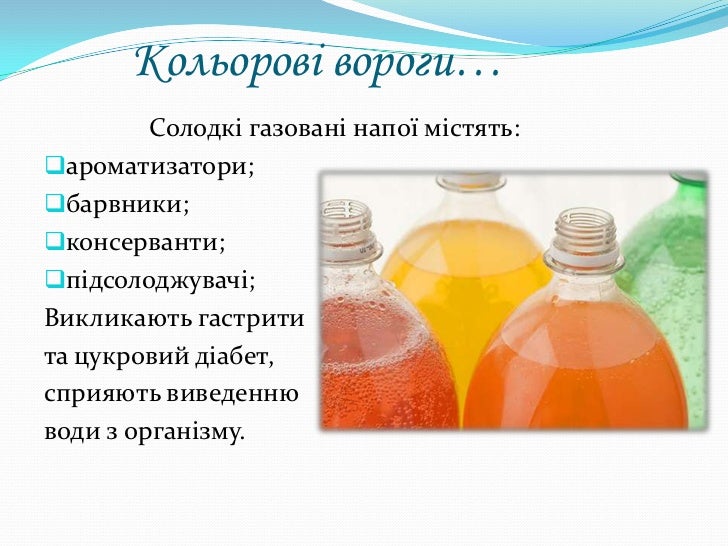 Кольорові вороги…

Солодкі газовані напої містять:

❑ароматизатори;
❑барвники;
❑консерванти;
❑підсолоджувачі;

Викликають гастрити та цукровий діабет, сприяють виведенню води з організму.